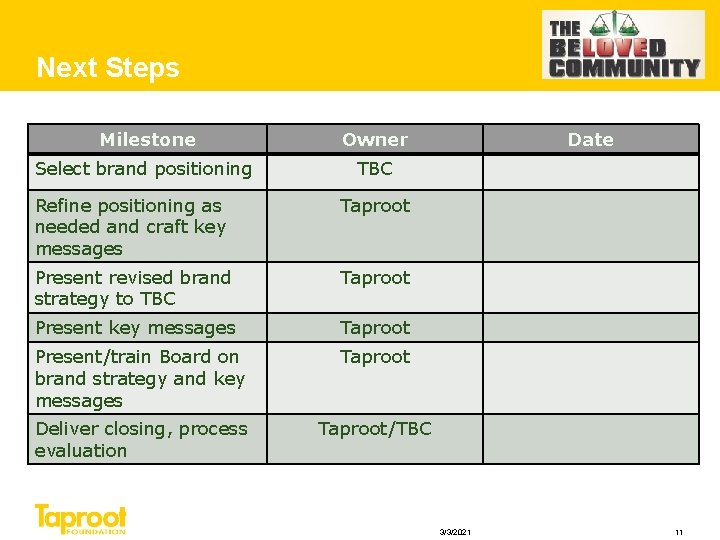 Next Steps

THE BELOVED COMMUNITY

| Milestone | Owner | Date |
|---|---|---|
| Select brand positioning | TBC | |
| Refine positioning as needed and craft key messages | Taproot | |
| Present revised brand strategy to TBC | Taproot | |
| Present key messages | Taproot | |
| Present/train Board on brand strategy and key messages | Taproot | |
| Deliver closing, process evaluation | Taproot/TBC | |

Taproot FOUNDATION

3/3/2021

11